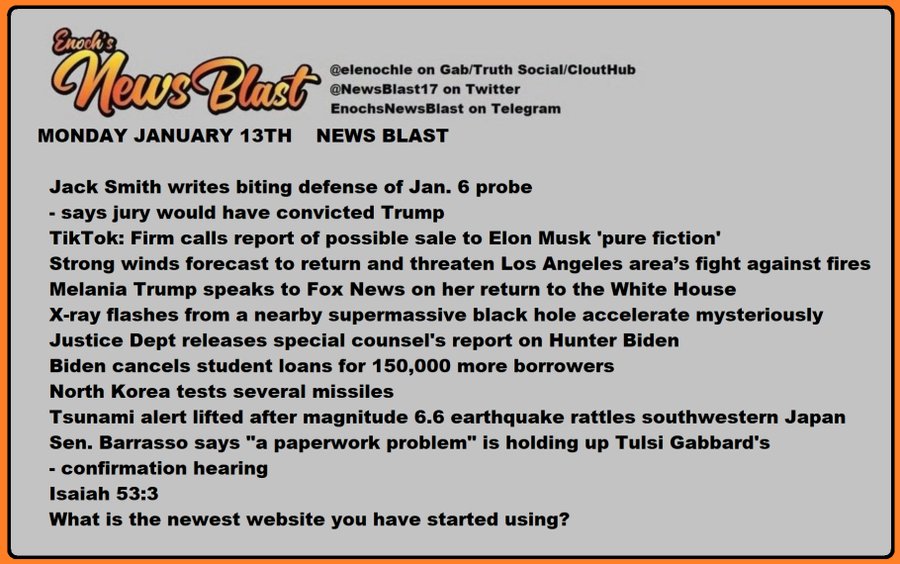 Enoch's News Blast

@elenochle on Gab/Truth Social/CloutHub
@NewsBlast17 on Twitter
EnochsNewsBlast on Telegram

MONDAY JANUARY 13TH    NEWS BLAST

Jack Smith writes biting defense of Jan. 6 probe
- says jury would have convicted Trump
TikTok: Firm calls report of possible sale to Elon Musk 'pure fiction'
Strong winds forecast to return and threaten Los Angeles area's fight against fires
Melania Trump speaks to Fox News on her return to the White House
X-ray flashes from a nearby supermassive black hole accelerate mysteriously
Justice Dept releases special counsel's report on Hunter Biden
Biden cancels student loans for 150,000 more borrowers
North Korea tests several missiles
Tsunami alert lifted after magnitude 6.6 earthquake rattles southwestern Japan
Sen. Barrasso says "a paperwork problem" is holding up Tulsi Gabbard's
- confirmation hearing
Isaiah 53:3
What is the newest website you have started using?